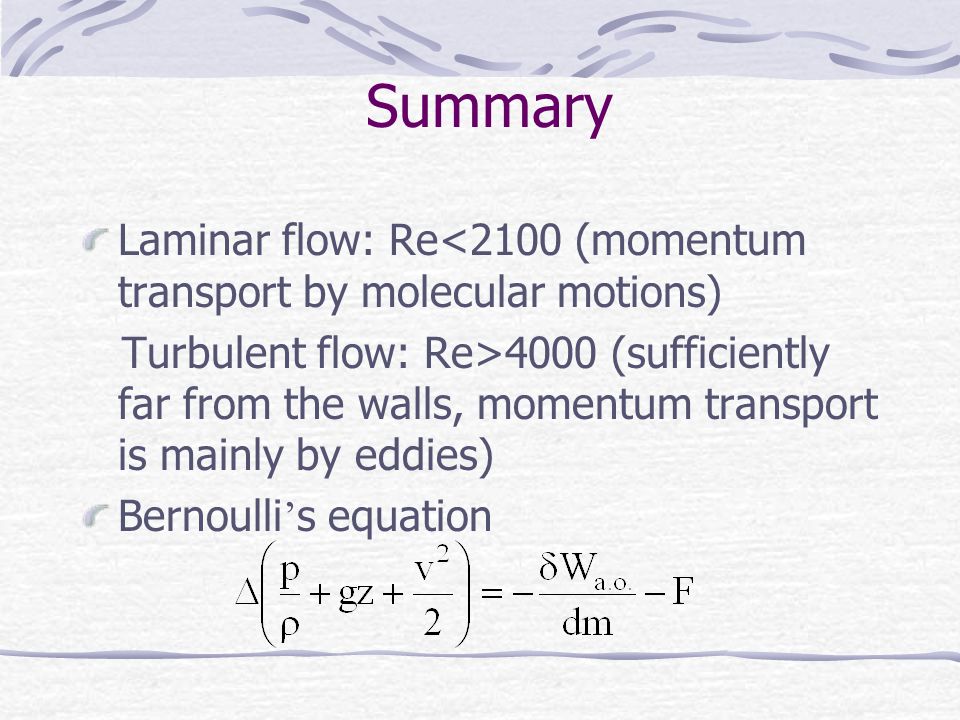 Summary

Laminar flow: Re<2100 (momentum transport by molecular motions)

Turbulent flow: Re>4000 (sufficiently far from the walls, momentum transport is mainly by eddies)

Bernoulli's equation

$\Delta\left(\frac{p}{\rho}+gz+\frac{v^2}{2}\right)=-\frac{\delta W_{a.o.}}{dm}-F$